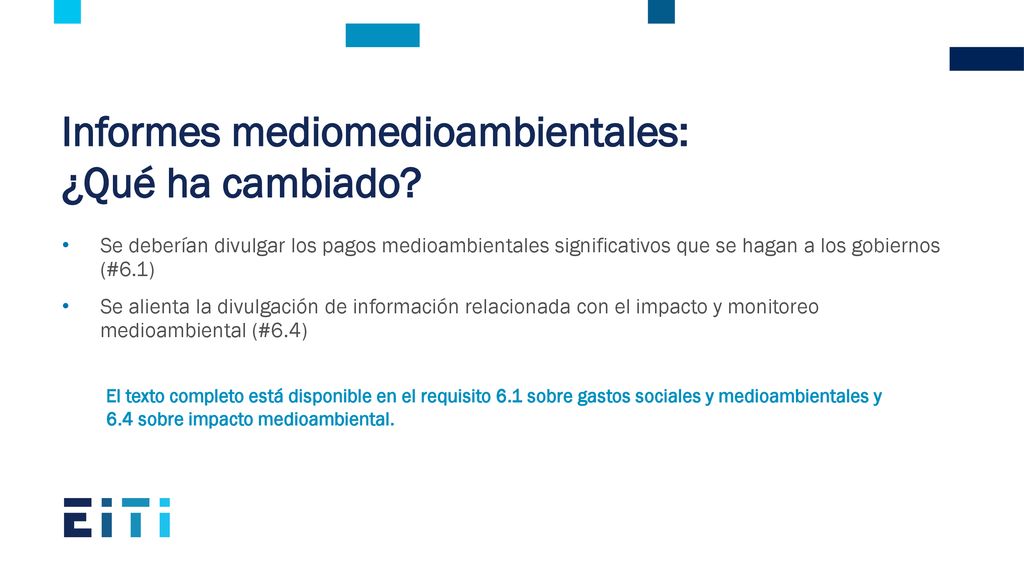 Informes mediomedioambientales:
¿Qué ha cambiado?

• Se deberían divulgar los pagos medioambientales significativos que se hagan a los gobiernos (#6.1)

• Se alienta la divulgación de información relacionada con el impacto y monitoreo medioambiental (#6.4)

El texto completo está disponible en el requisito 6.1 sobre gastos sociales y medioambientales y 6.4 sobre impacto medioambiental.

EITI